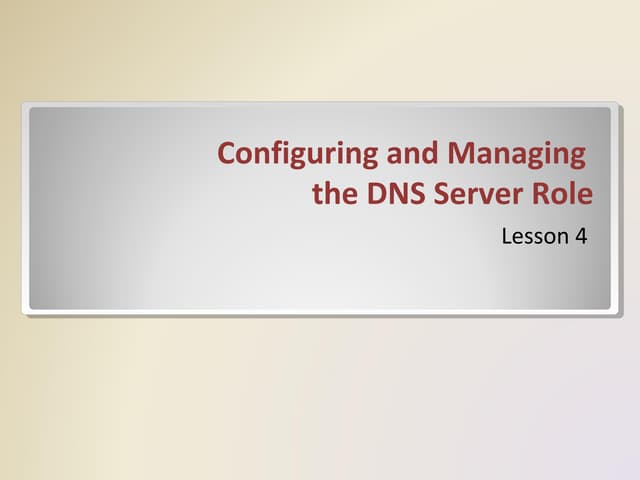 Configuring and Managing the DNS Server Role

Lesson 4